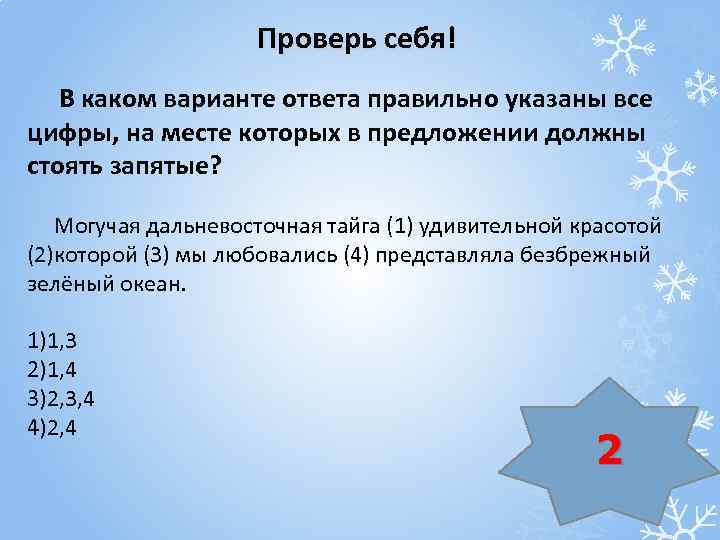 Проверь себя!

В каком варианте ответа правильно указаны все цифры, на месте которых в предложении должны стоять запятые?

Могучая дальневосточная тайга (1) удивительной красотой (2)которой (3) мы любовались (4) представляла безбрежный зелёный океан.

1)1,3
2)1,4
3)2,3,4
4)2,4

2